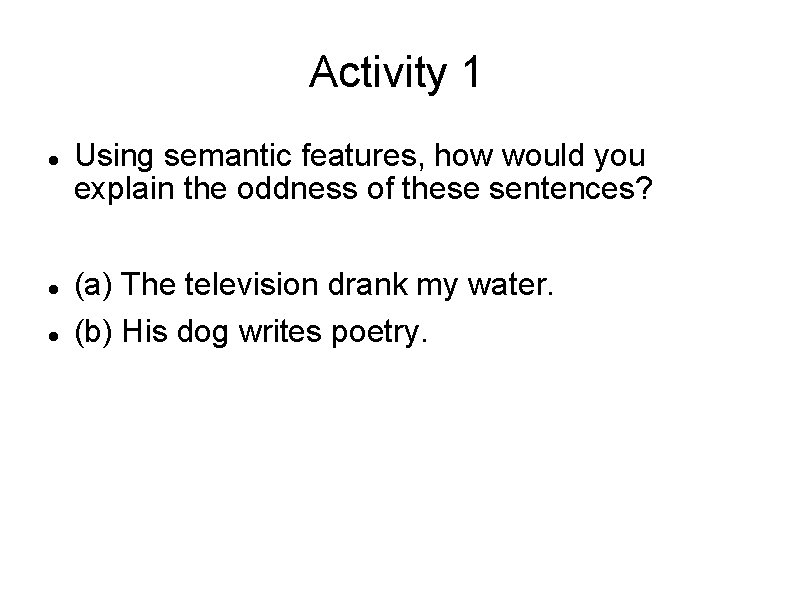 Activity 1

- Using semantic features, how would you explain the oddness of these sentences?

- (a) The television drank my water.
- (b) His dog writes poetry.